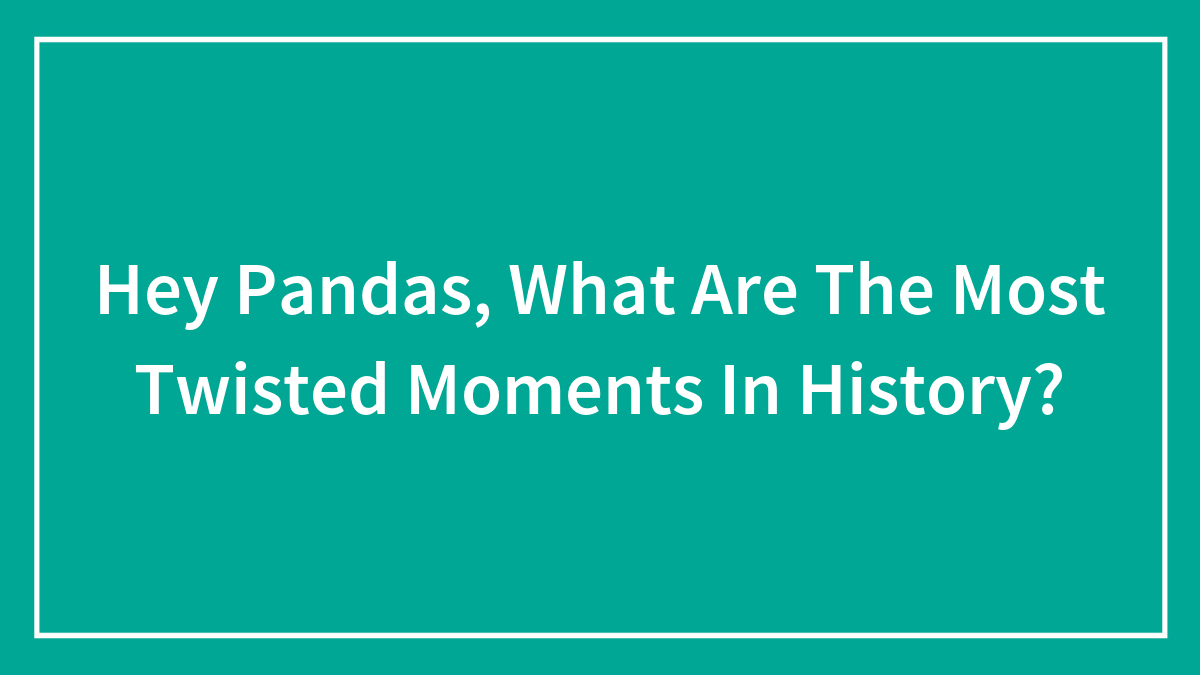 Hey Pandas, What Are The Most Twisted Moments In History?